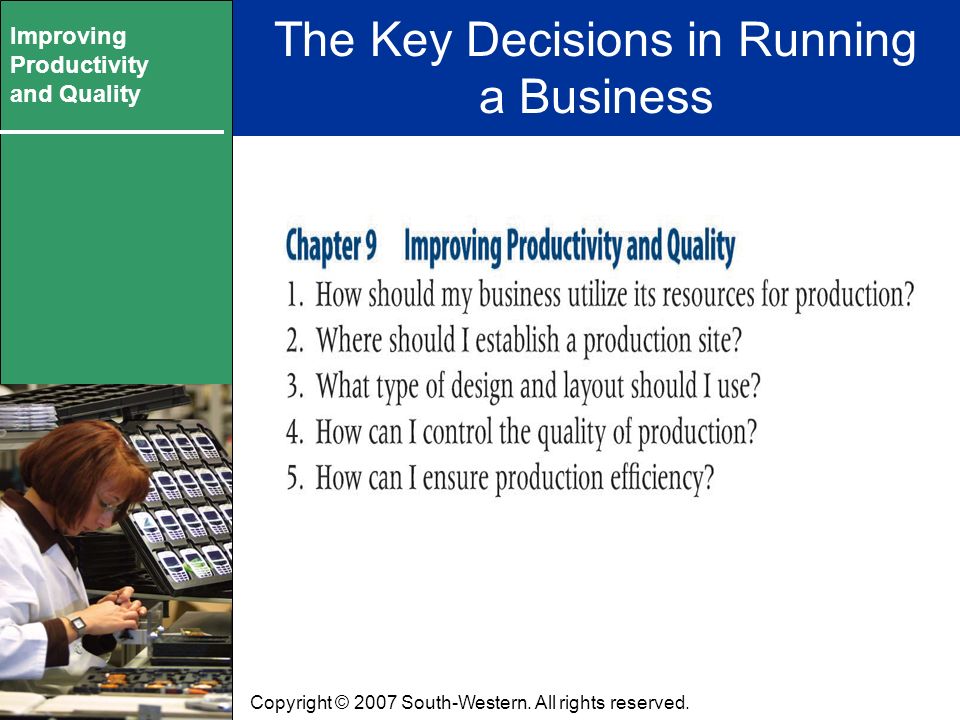 Improving Productivity and Quality

The Key Decisions in Running a Business

Chapter 9 Improving Productivity and Quality
1. How should my business utilize its resources for production?
2. Where should I establish a production site?
3. What type of design and layout should I use?
4. How can I control the quality of production?
5. How can I ensure production efficiency?

Copyright © 2007 South-Western. All rights reserved.